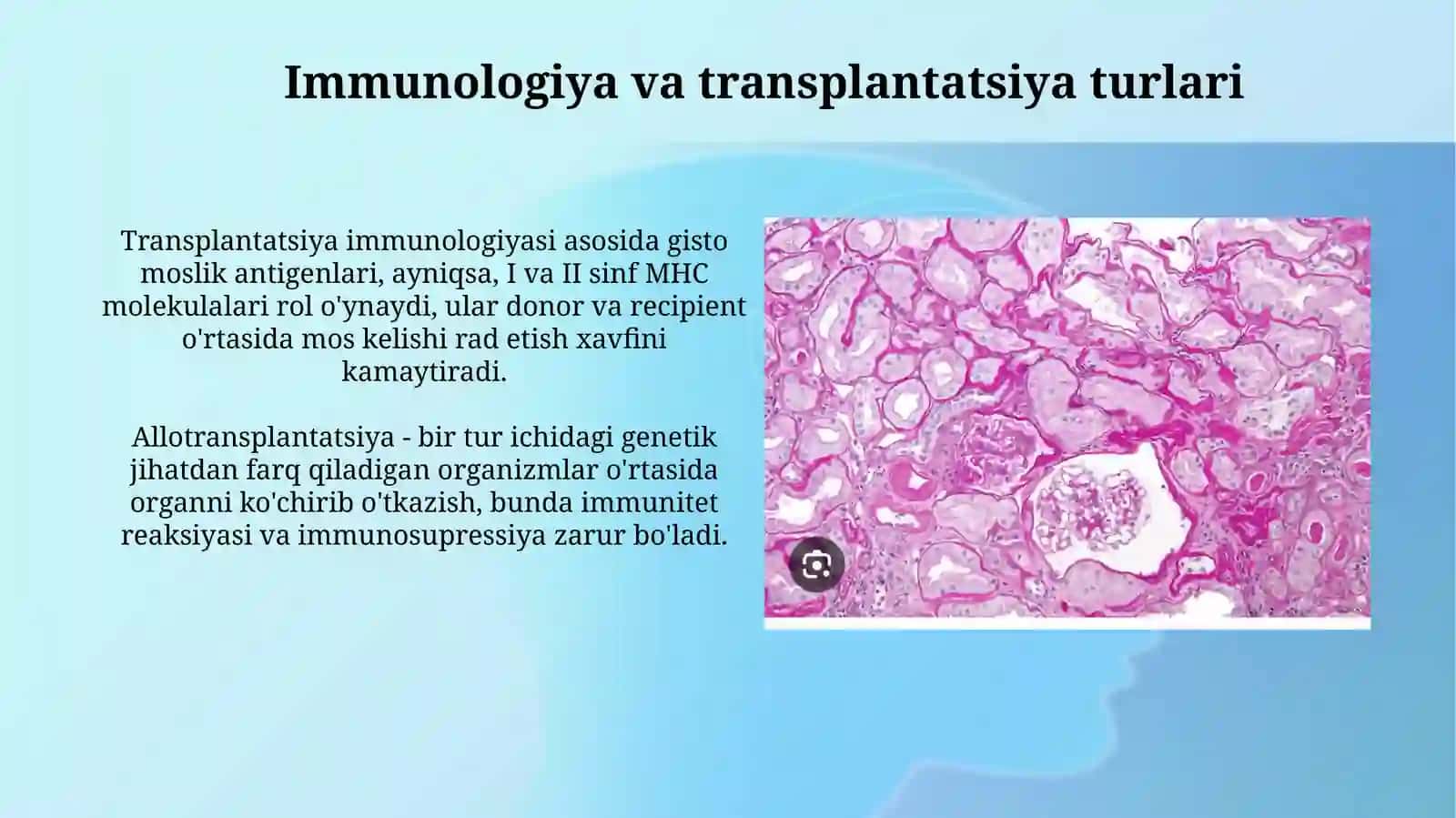 Immunologiya va transplantatsiya turlari

Transplantatsiya immunologiyasi asosida gisto moslik antigenlari, ayniqsa, I va II sinf MHC molekulalari rol o'ynaydi, ular donor va recipient o'rtasida mos kelishi rad etish xavfini kamaytiradi.

Allotransplantatsiya - bir tur ichidagi genetik jihatdan farq qiladigan organizmlar o'rtasida organni ko'chirib o'tkazish, bunda immunitet reaksiyasi va immunosupressiya zarur bo'ladi.